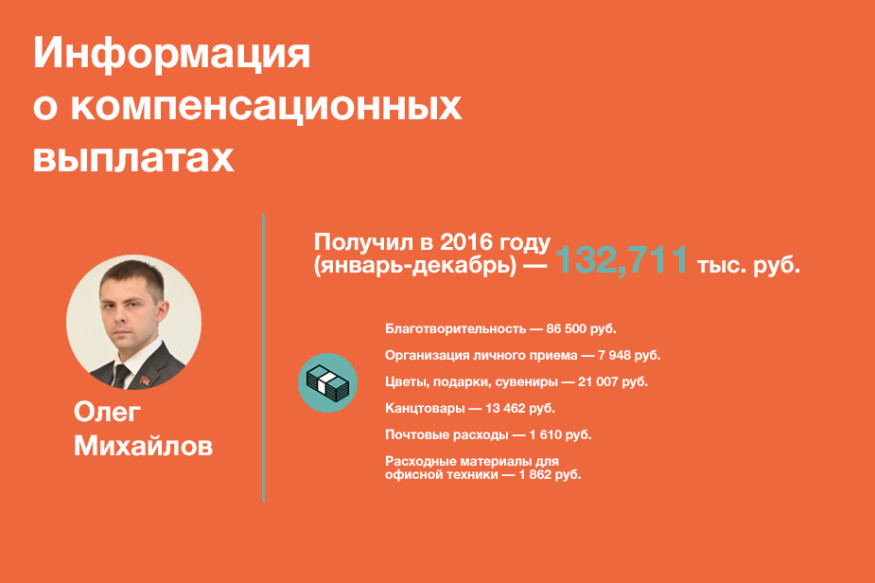 Информация о компенсационных выплатах

Олег Михайлов

Получил в 2016 году (январь-декабрь) — 132,711 тыс. руб.

Благотворительность — 86 500 руб.

Организация личного приема — 7 948 руб.

Цветы, подарки, сувениры — 21 007 руб.

Канцтовары — 13 462 руб.

Почтовые расходы — 1 610 руб.

Расходные материалы для офисной техники — 1 862 руб.